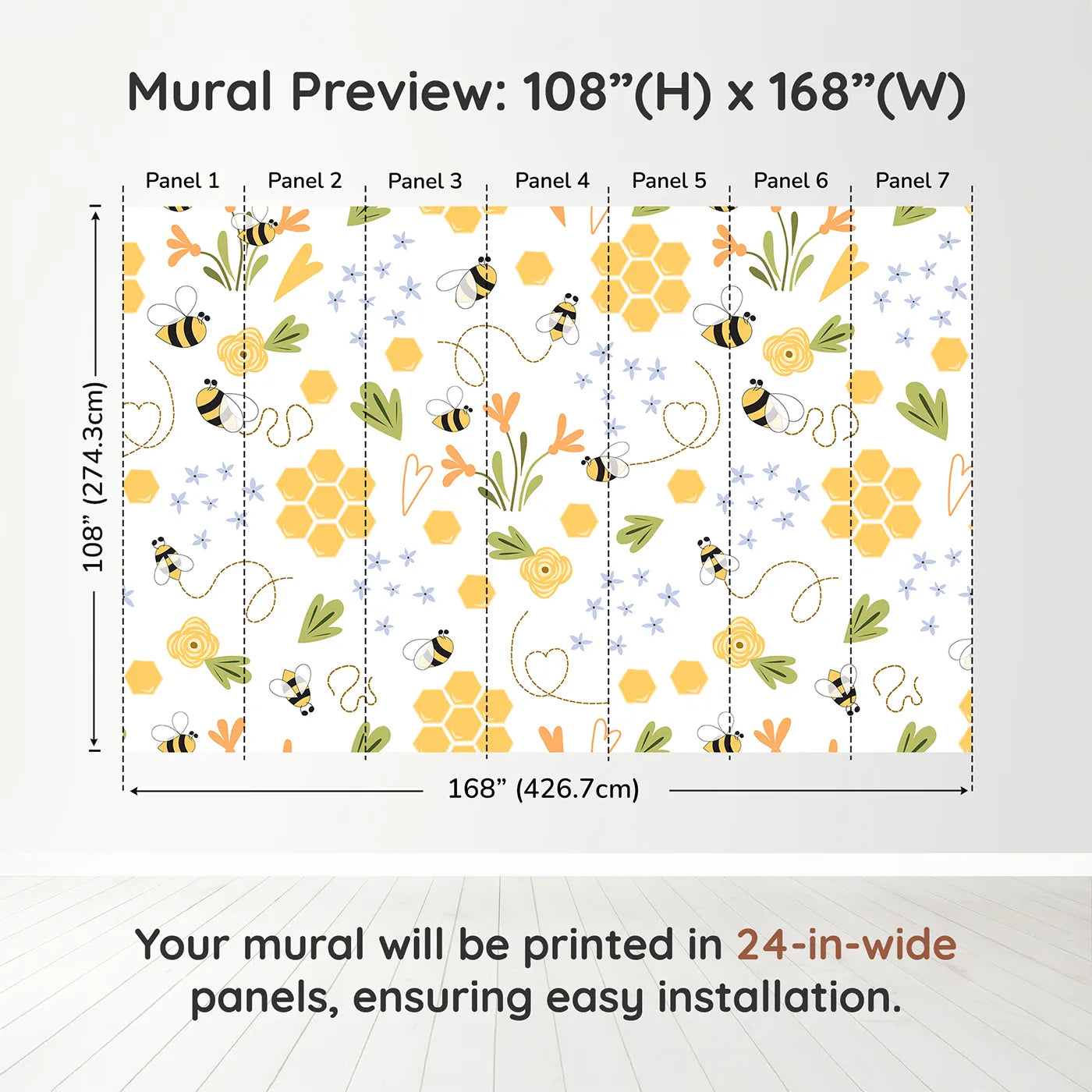 Mural Preview: 108”(H) x 168”(W)

Panel 1 Panel 2 Panel 3 Panel 4 Panel 5 Panel 6 Panel 7

108” (274.3cm)

168” (426.7cm)

Your mural will be printed in 24-in-wide panels, ensuring easy installation.